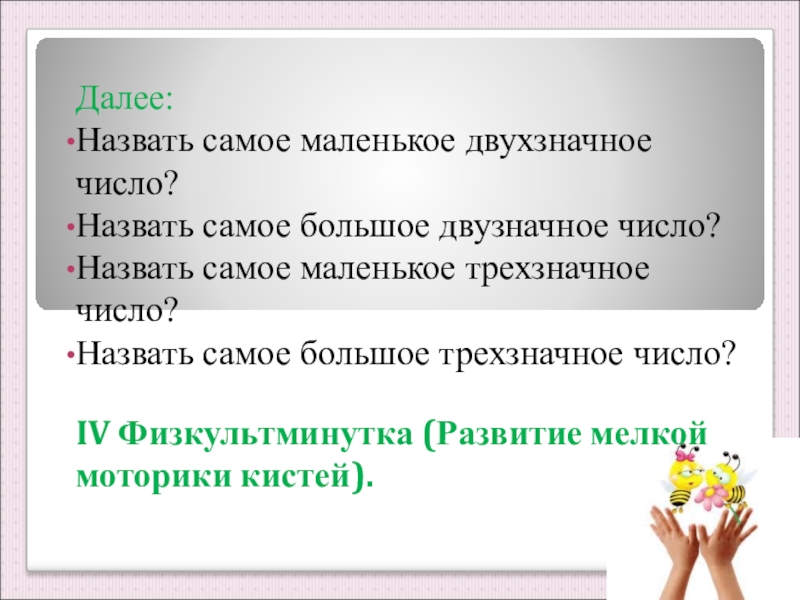 Далее:
•Назвать самое маленькое двухзначное число?
•Назвать самое большое двузначное число?
•Назвать самое маленькое трехзначное число?
•Назвать самое большое трехзначное число?

IV Физкультминутка (Развитие мелкой моторики кистей).